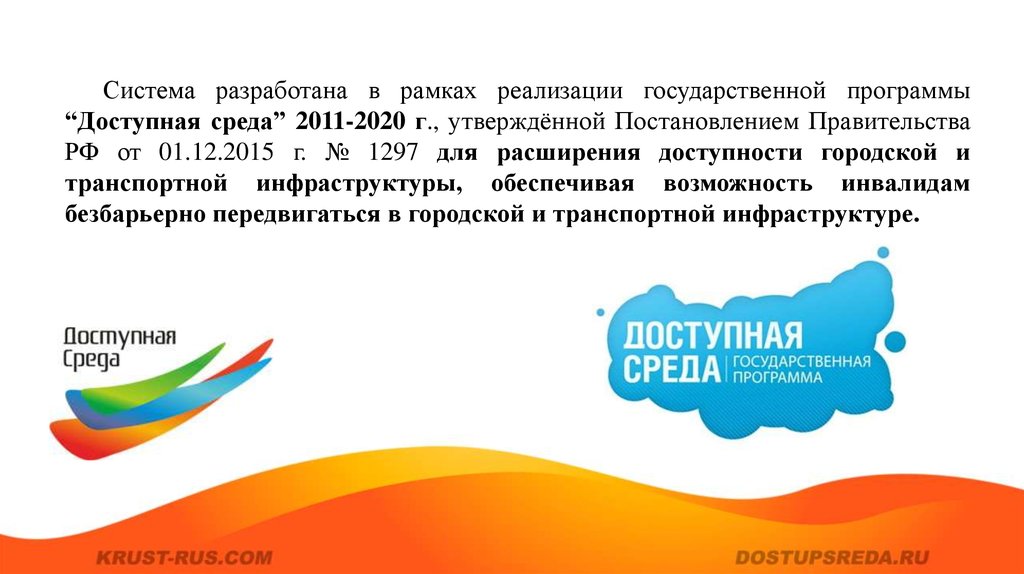 Система разработана в рамках реализации государственной программы “Доступная среда” 2011-2020 г., утверждённой Постановлением Правительства РФ от 01.12.2015 г. № 1297 для расширения доступности городской и транспортной инфраструктуры, обеспечивая возможность инвалидам безбарьерно передвигаться в городской и транспортной инфраструктуре.

Доступная Среда

ДОСТУПНАЯ СРЕДА ГОСУДАРСТВЕННАЯ ПРОГРАММА

KRUST-RUS.COM

DOSTUPSREDA.RU